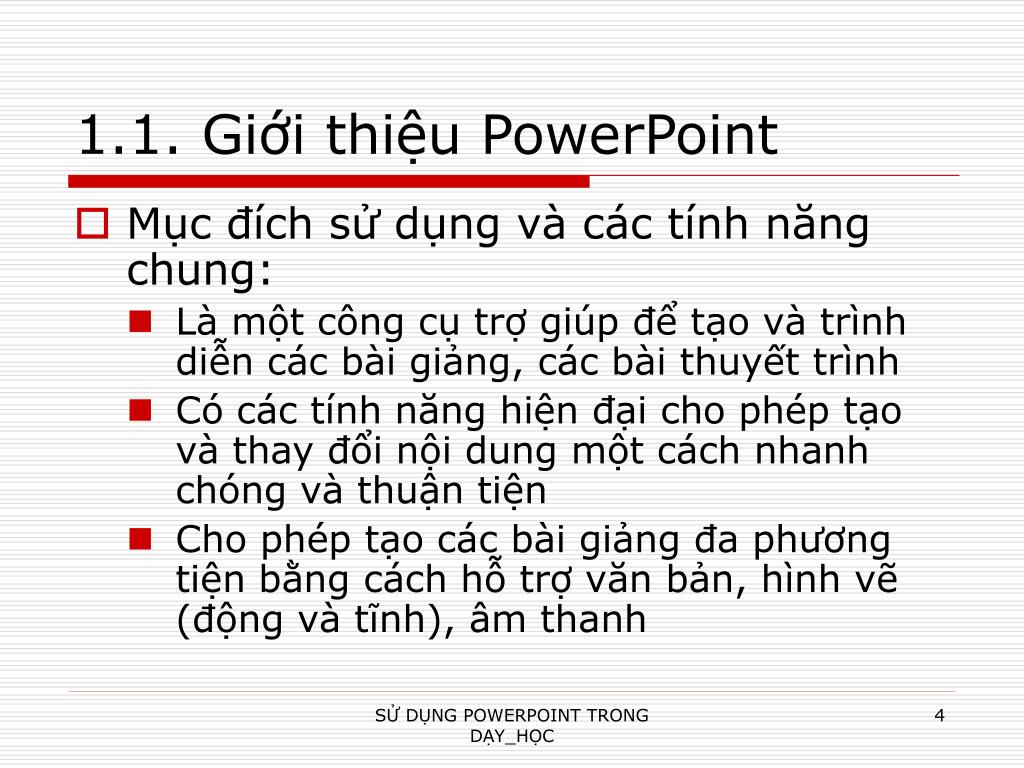 1.1. Giới thiệu PowerPoint

Mục đích sử dụng và các tính năng chung:

Là một công cụ trợ giúp để tạo và trình diễn các bài giảng, các bài thuyết trình

Có các tính năng hiện đại cho phép tạo và thay đổi nội dung một cách nhanh chóng và thuận tiện

Cho phép tạo các bài giảng đa phương tiện bằng cách hỗ trợ văn bản, hình vẽ (động và tĩnh), âm thanh

SỬ DỤNG POWERPOINT TRONG DẠY_HỌC

4